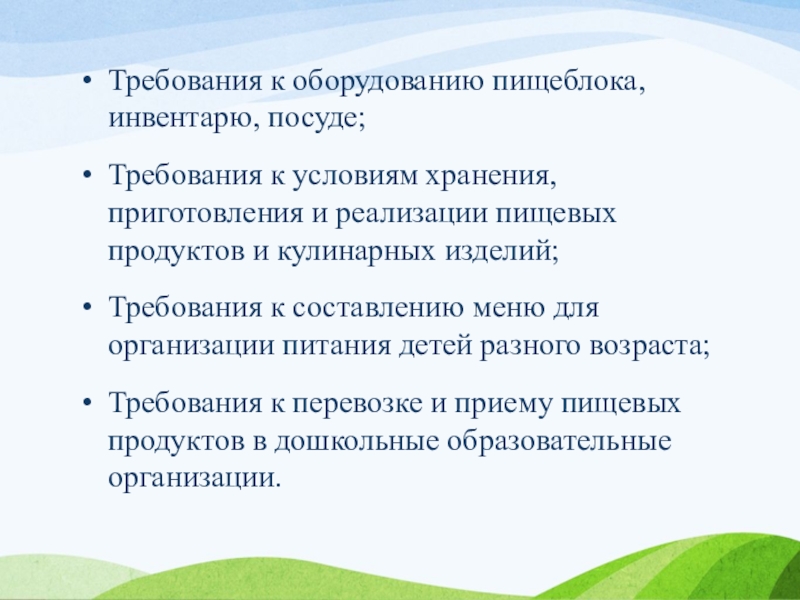 • Требования к оборудованию пищеблока, инвентарю, посуде;

• Требования к условиям хранения, приготовления и реализации пищевых продуктов и кулинарных изделий;

• Требования к составлению меню для организации питания детей разного возраста;

• Требования к перевозке и приему пищевых продуктов в дошкольные образовательные организации.